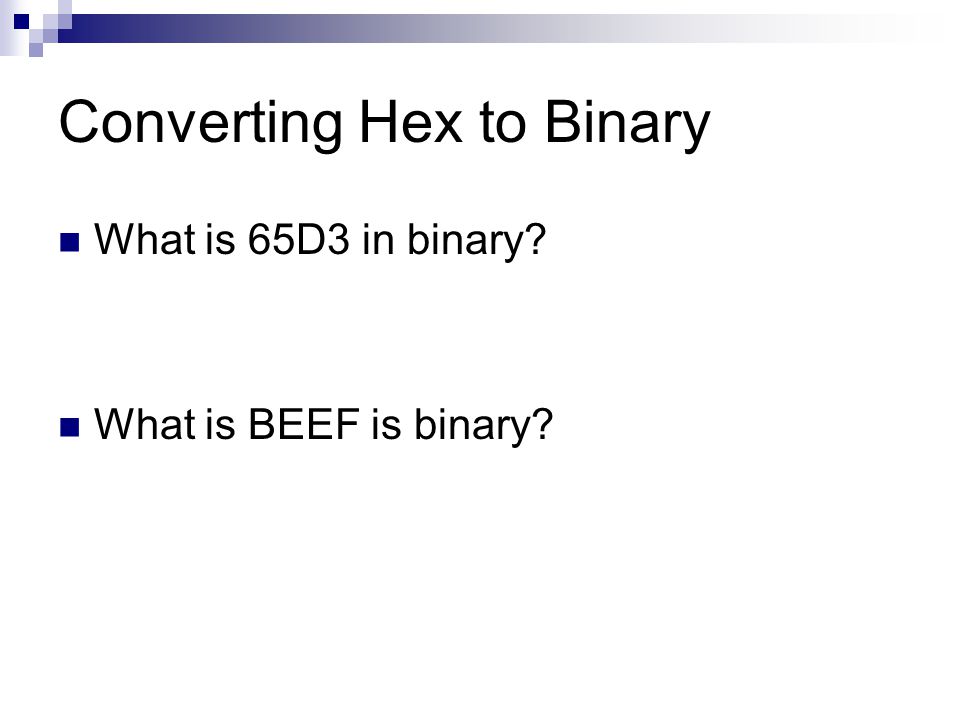 Converting Hex to Binary

What is 65D3 in binary?

What is BEEF is binary?